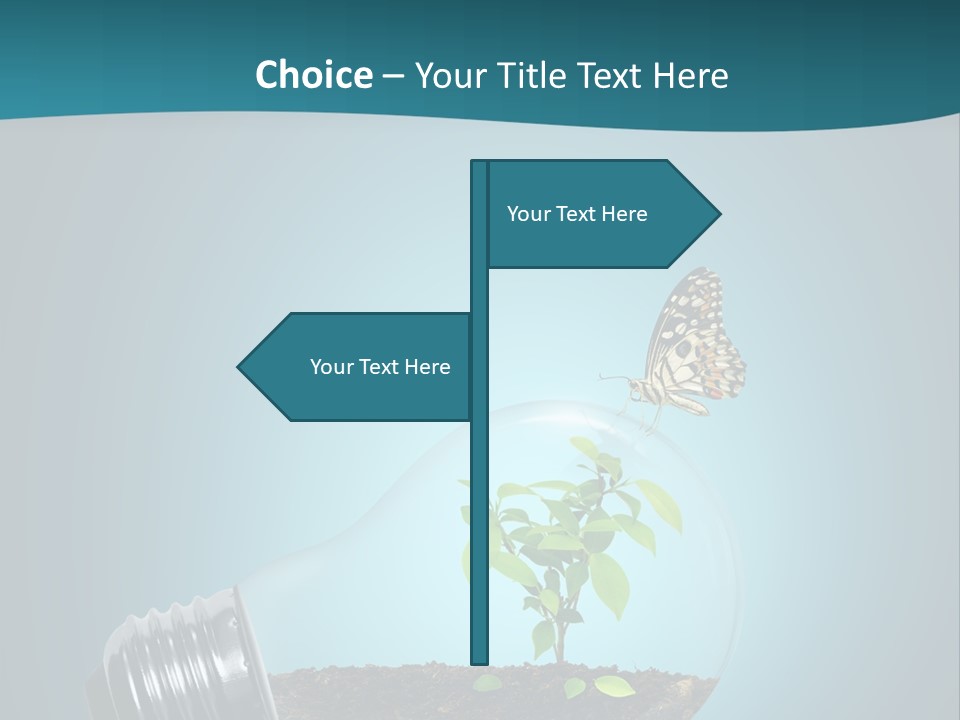 Choice – Your Title Text Here

Your Text Here

Your Text Here